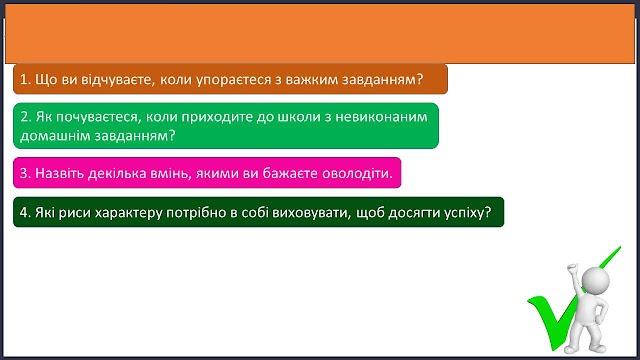 1. Що ви відчуваєте, коли упораєтеся з важким завданням?

2. Як почуваєтеся, коли приходите до школи з невиконаним домашнім завданням?

3. Назвіть декілька вмінь, якими ви бажаєте оволодіти.

4. Які риси характеру потрібно в собі виховувати, щоб досягти успіху?